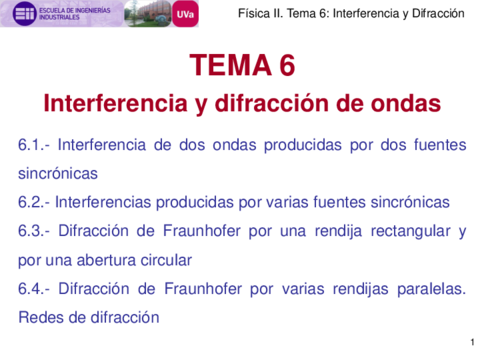 ESCUELA DE INGENIERÍAS INDUSTRIALES

UVa

Física II. Tema 6: Interferencia y Difracción

TEMA 6

Interferencia y difracción de ondas

6.1.- Interferencia de dos ondas producidas por dos fuentes sincrónicas

6.2.- Interferencias producidas por varias fuentes sincrónicas

6.3.- Difracción de Fraunhofer por una rendija rectangular y por una abertura circular

6.4.- Difracción de Fraunhofer por varias rendijas paralelas. Redes de difracción

1